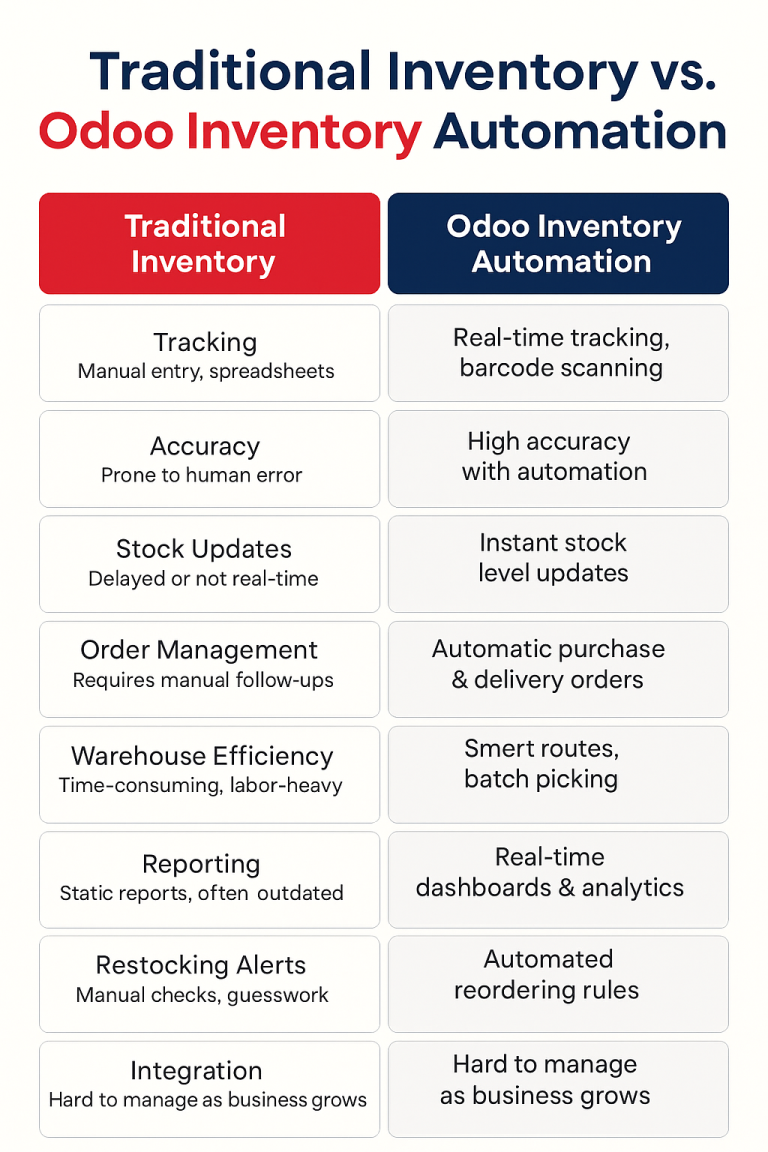 Traditional Inventory vs.
Odoo Inventory Automation

| Traditional Inventory | Odoo Inventory Automation |
|---|---|
| Tracking Manual entry, spreadsheets | Real-time tracking, barcode scanning |
| Accuracy Prone to human error | High accuracy with automation |
| Stock Updates Delayed or not real-time | Instant stock level updates |
| Order Management Requires manual follow-ups | Automatic purchase & delivery orders |
| Warehouse Efficiency Time-consuming, labor-heavy | Smert routes, batch picking |
| Reporting Static reports, often outdated | Real-time dashboards & analytics |
| Restocking Alerts Manual checks, guesswork | Automated reordering rules |
| Integration Hard to manage as business grows | Hard to manage as business grows |